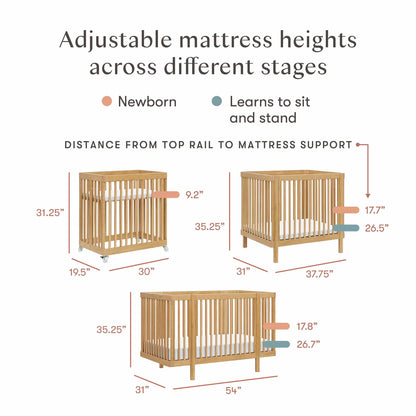 Adjustable mattress heights across different stages

Newborn

Learns to sit and stand

DISTANCE FROM TOP RAIL TO MATTRESS SUPPORT

31.25"

9.2"

19.5"

30"

35.25"

17.7"

26.5"

31"

37.75"

35.25"

17.8"

26.7"

31"

54"